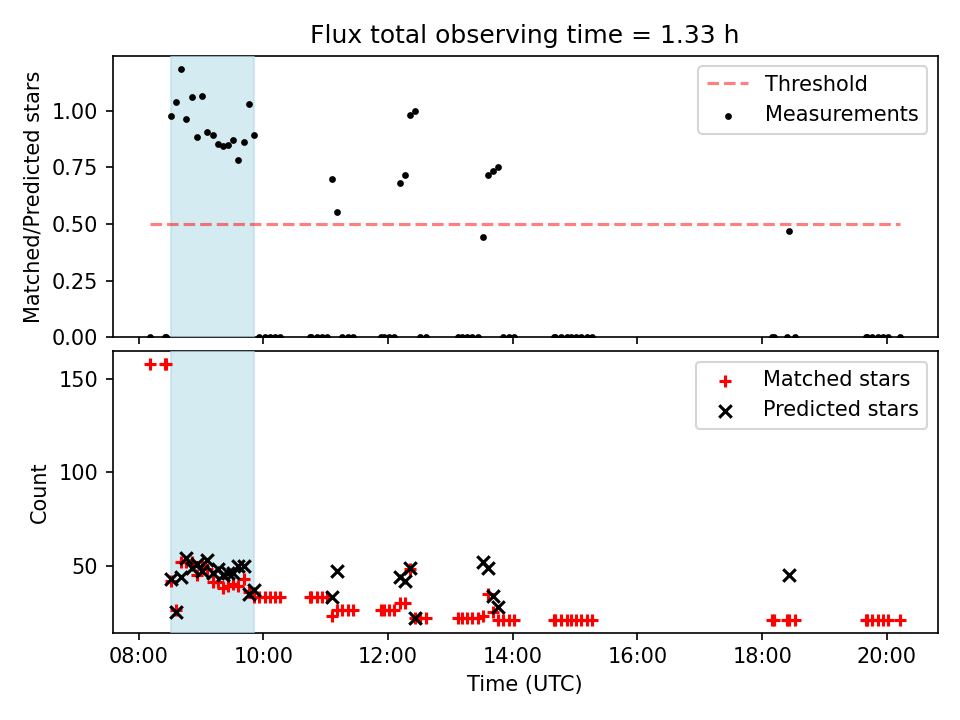 Flux total observing time = 1.33 h

Matched/Predicted stars

1.00
0.75
0.50
0.25
0.00

Threshold
Measurements

Count

150
100
50

Matched stars
Predicted stars

08:00
10:00
12:00
14:00
16:00
18:00
20:00

Time (UTC)